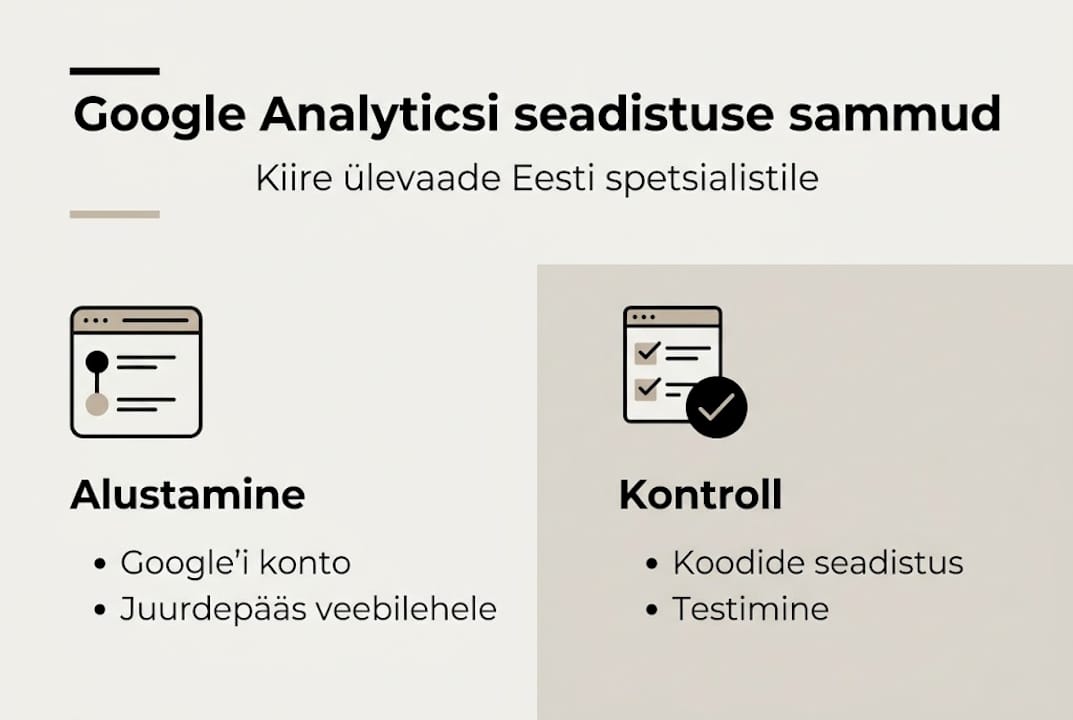 Google Analyticsi seadistuse sammud

Kiire ülevaade Eesti spetsialistile

Alustamine

• Google'i konto
• Juurdepääs veebilehele

Kontroll

• Koodide seadistus
• Testimine